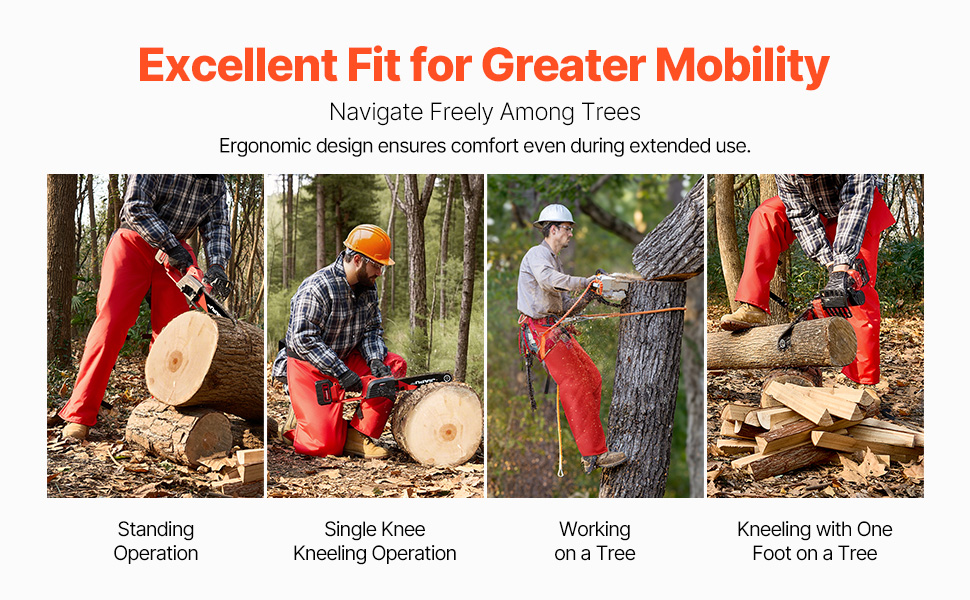 Excellent Fit for Greater Mobility

Navigate Freely Among Trees

Ergonomic design ensures comfort even during extended use.

Standing Operation

Single Knee Kneeling Operation

Working on a Tree

Kneeling with One Foot on a Tree